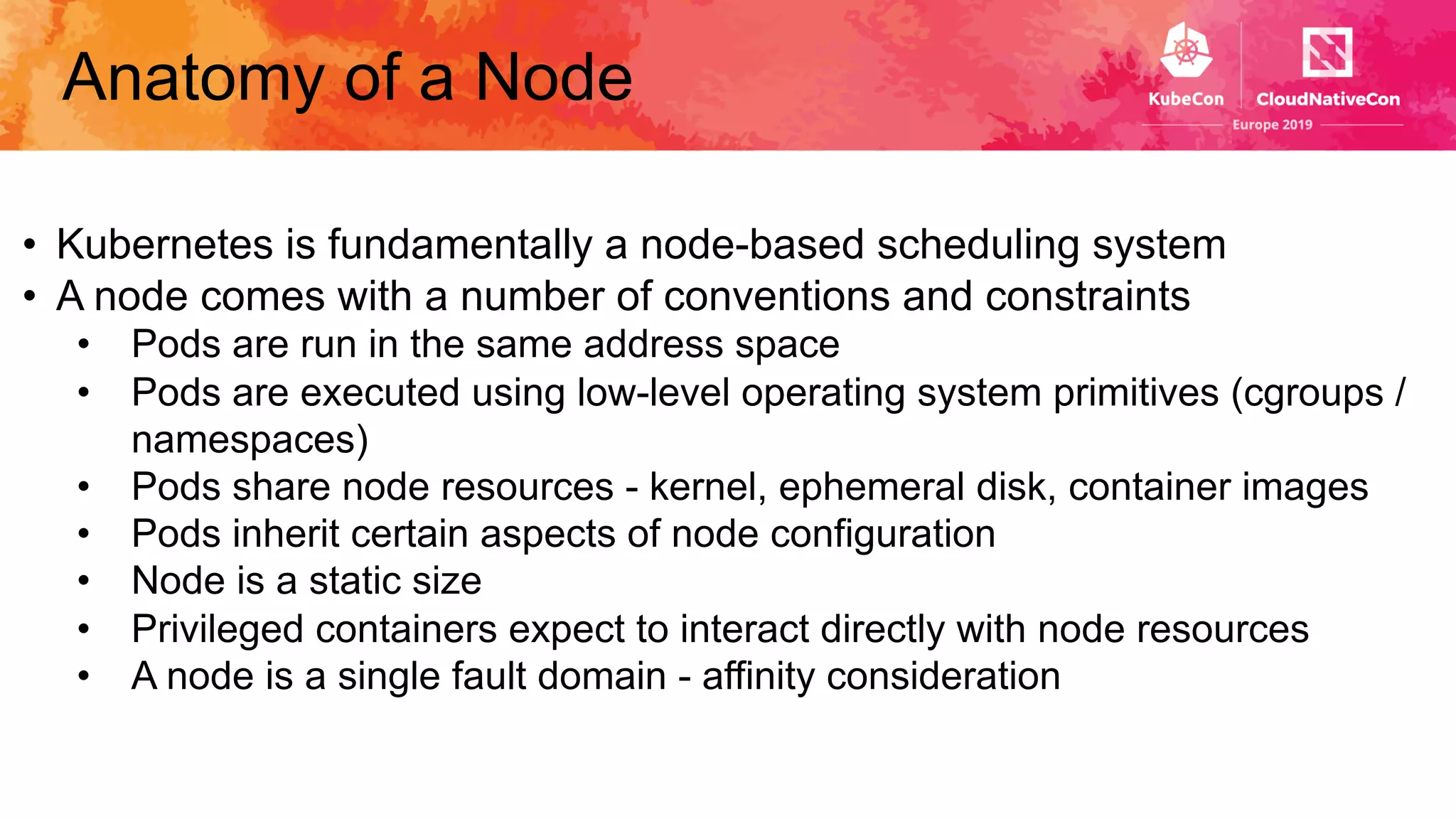 Anatomy of a Node

KubeCon CloudNativeCon
Europe 2019

• Kubernetes is fundamentally a node-based scheduling system
• A node comes with a number of conventions and constraints
  • Pods are run in the same address space
  • Pods are executed using low-level operating system primitives (cgroups / namespaces)
  • Pods share node resources - kernel, ephemeral disk, container images
  • Pods inherit certain aspects of node configuration
  • Node is a static size
  • Privileged containers expect to interact directly with node resources
  • A node is a single fault domain - affinity consideration